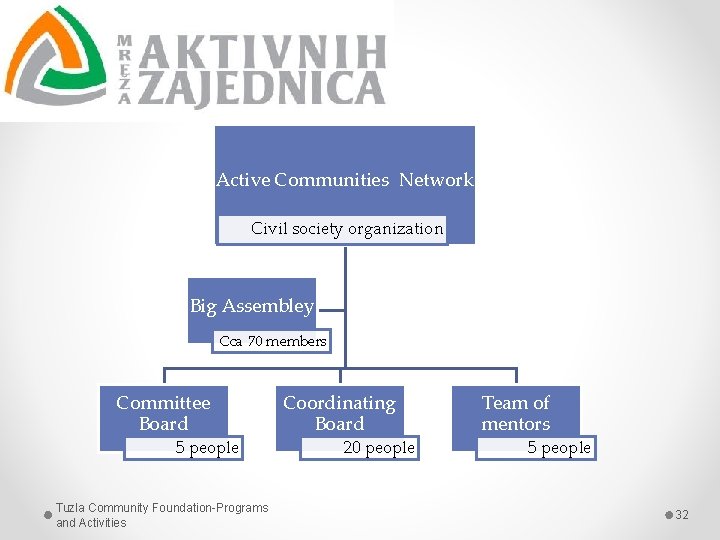 MREŽA AKTIVNIH ZAJEDNICA

Active Communities Network
Civil society organization

Big Assembley
Cca 70 members

Committee Board
5 people

Coordinating Board
20 people

Team of mentors
5 people

Tuzla Community Foundation-Programs and Activities

32